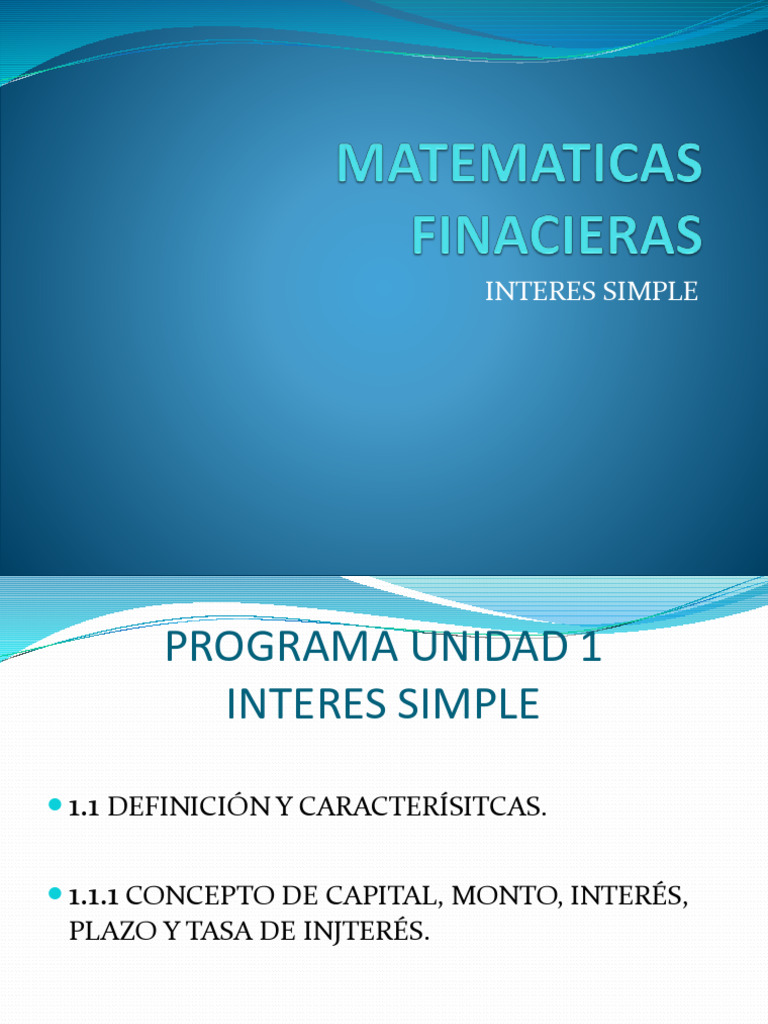 MATEMATICAS FINACIERAS

INTERES SIMPLE

PROGRAMA UNIDAD 1
INTERES SIMPLE

• 1.1 DEFINICIÓN Y CARACTERÍSITCAS.

• 1.1.1 CONCEPTO DE CAPITAL, MONTO, INTERÉS, PLAZO Y TASA DE INJTERÉS.